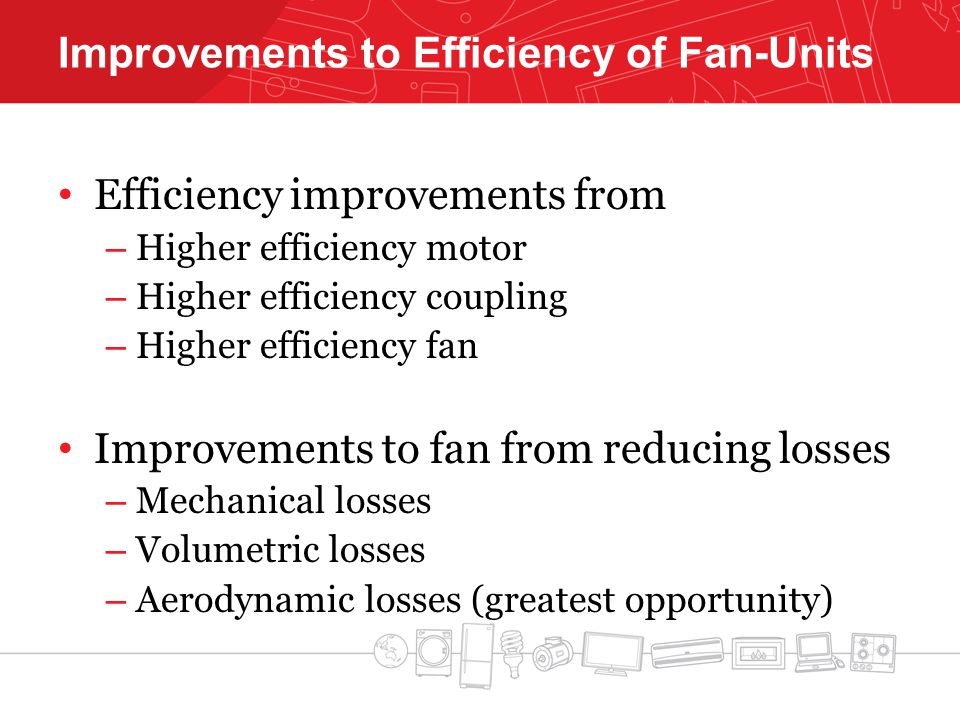 Improvements to Efficiency of Fan-Units

• Efficiency improvements from
– Higher efficiency motor
– Higher efficiency coupling
– Higher efficiency fan

• Improvements to fan from reducing losses
– Mechanical losses
– Volumetric losses
– Aerodynamic losses (greatest opportunity)